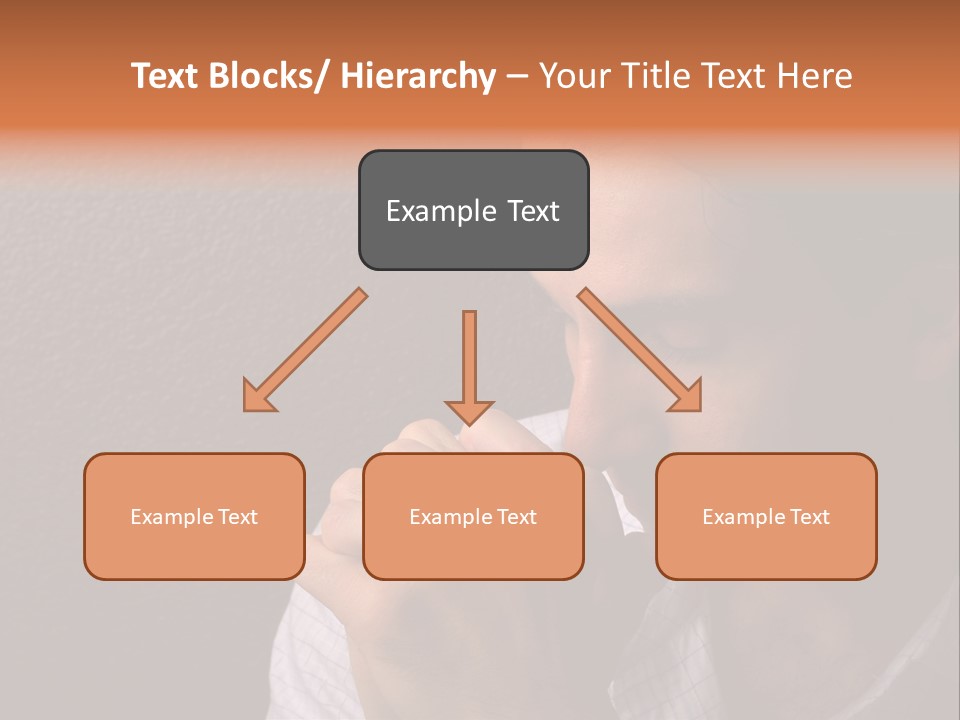 Text Blocks/ Hierarchy – Your Title Text Here

Example Text

Example Text

Example Text

Example Text